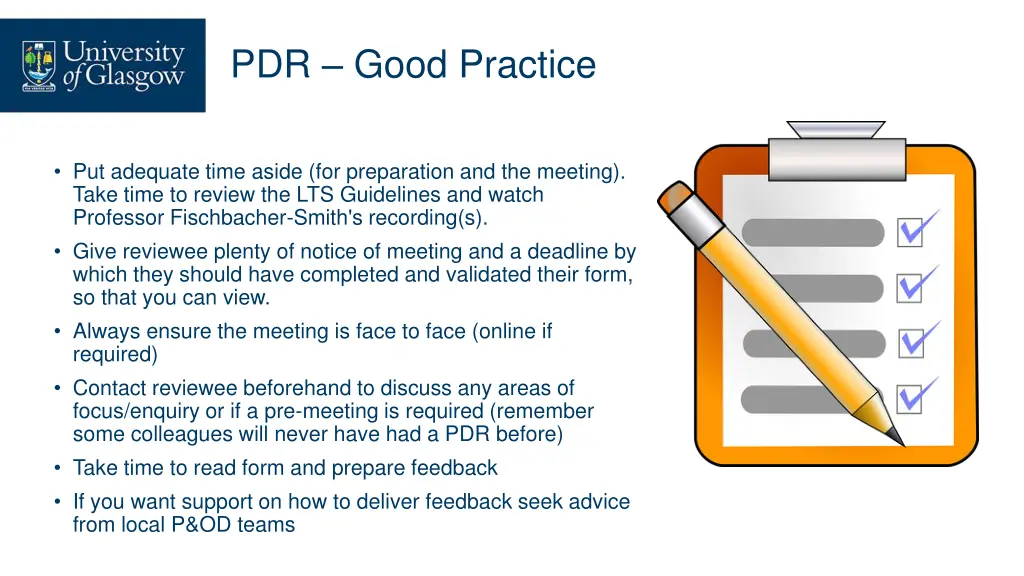 University of Glasgow

PDR – Good Practice

• Put adequate time aside (for preparation and the meeting). Take time to review the LTS Guidelines and watch Professor Fischbacher-Smith's recording(s).
• Give reviewee plenty of notice of meeting and a deadline by which they should have completed and validated their form, so that you can view.
• Always ensure the meeting is face to face (online if required)
• Contact reviewee beforehand to discuss any areas of focus/enquiry or if a pre-meeting is required (remember some colleagues will never have had a PDR before)
• Take time to read form and prepare feedback
• If you want support on how to deliver feedback seek advice from local P&OD teams